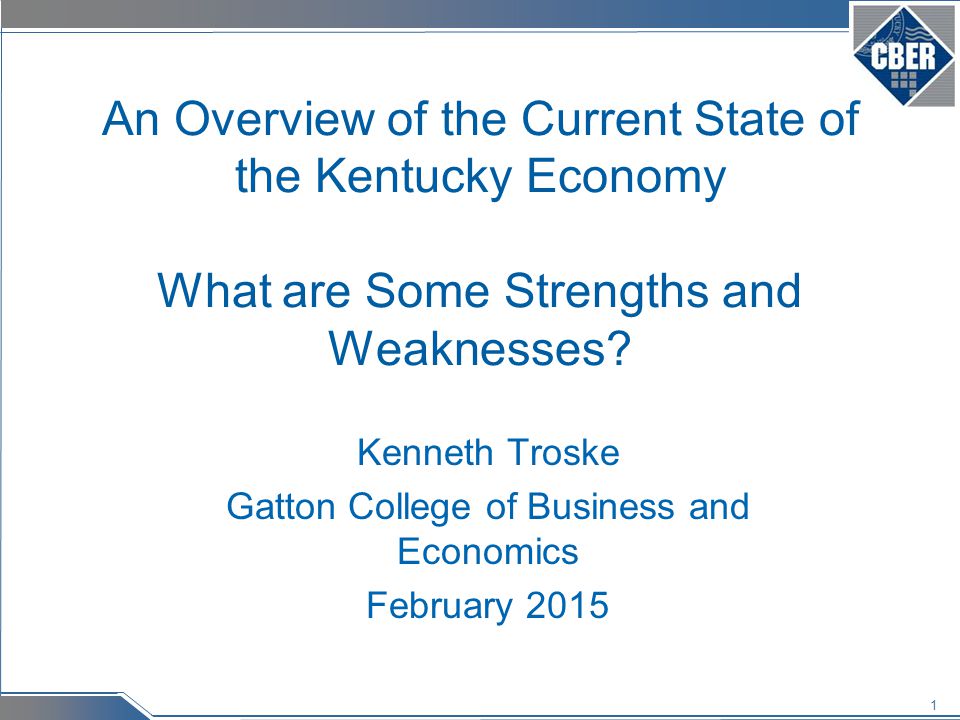 CBER

An Overview of the Current State of the Kentucky Economy

What are Some Strengths and Weaknesses?

Kenneth Troske

Gatton College of Business and Economics

February 2015

1